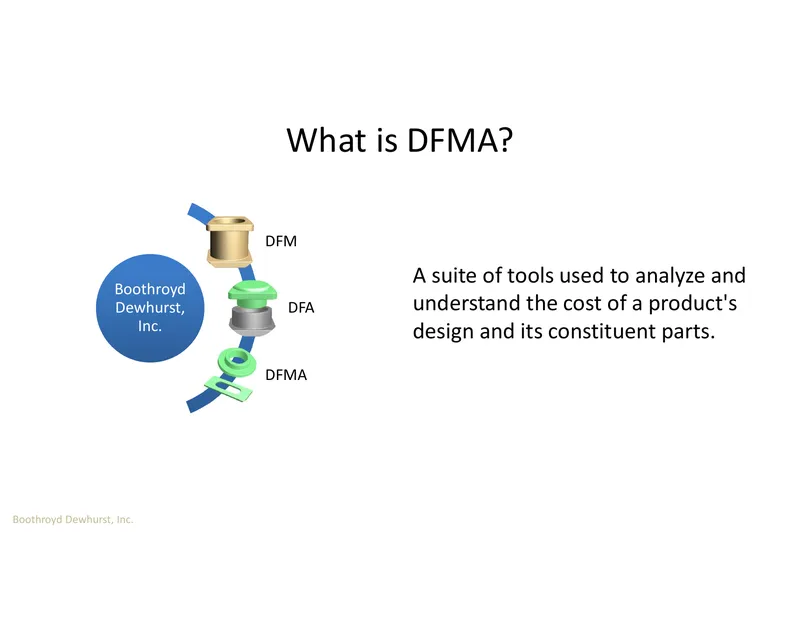 What is DFMA?

Boothroyd Dewhurst, Inc.

DFM

DFA

DFMA

A suite of tools used to analyze and understand the cost of a product's design and its constituent parts.

Boothroyd Dewhurst, Inc.